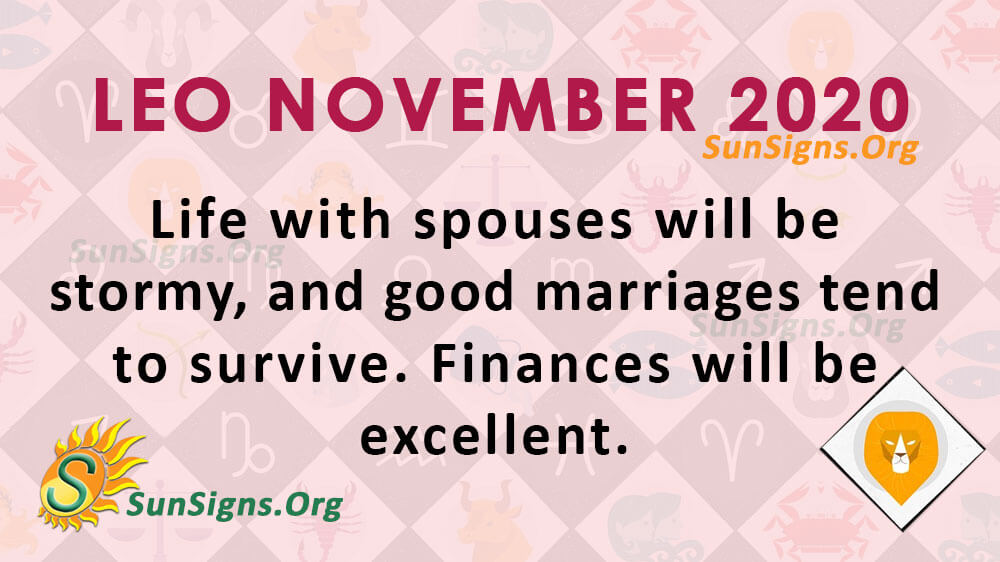 LEO NOVEMBER 2020

SunSigns.Org

SunSigns.Org

SunSigns.Org

Life with spouses will be stormy, and good marriages tend to survive. Finances will be excellent.

S

SunSigns.Org